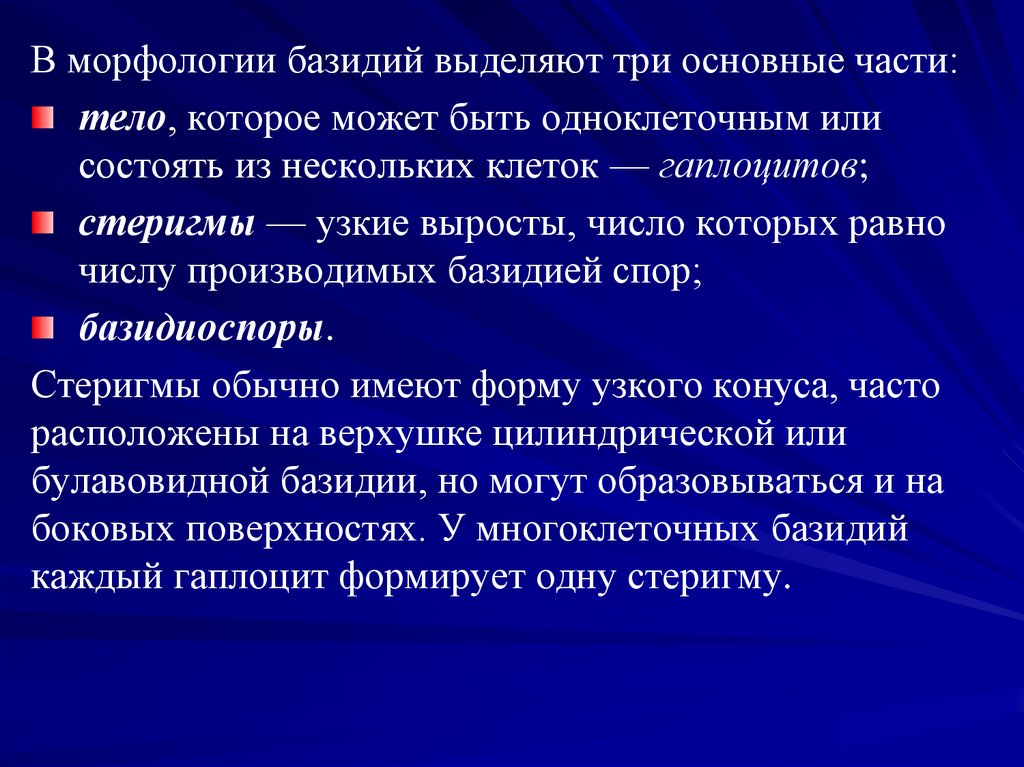 В морфологии базидий выделяют три основные части:

тело, которое может быть одноклеточным или состоять из нескольких клеток — гаплоцитов;

стеригмы — узкие выросты, число которых равно числу производимых базидией спор;

базидиоспоры.

Стеригмы обычно имеют форму узкого конуса, часто расположены на верхушке цилиндрической или булавовидной базидии, но могут образовываться и на боковых поверхностях. У многоклеточных базидий каждый гаплоцит формирует одну стеригму.